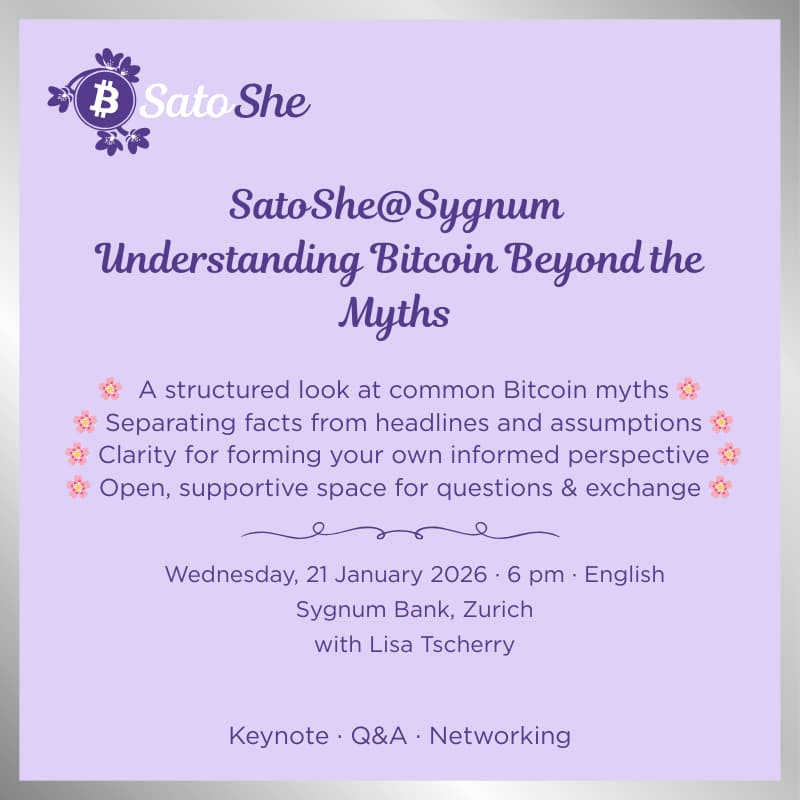 SatoShe

SatoShe@Sygnum
Understanding Bitcoin Beyond the Myths

🌸 A structured look at common Bitcoin myths 🌸
🌸 Separating facts from headlines and assumptions 🌸
🌸 Clarity for forming your own informed perspective 🌸
🌸 Open, supportive space for questions & exchange 🌸

Wednesday, 21 January 2026 · 6 pm · English
Sygnum Bank, Zurich
with Lisa Tscherry

Keynote · Q&A · Networking